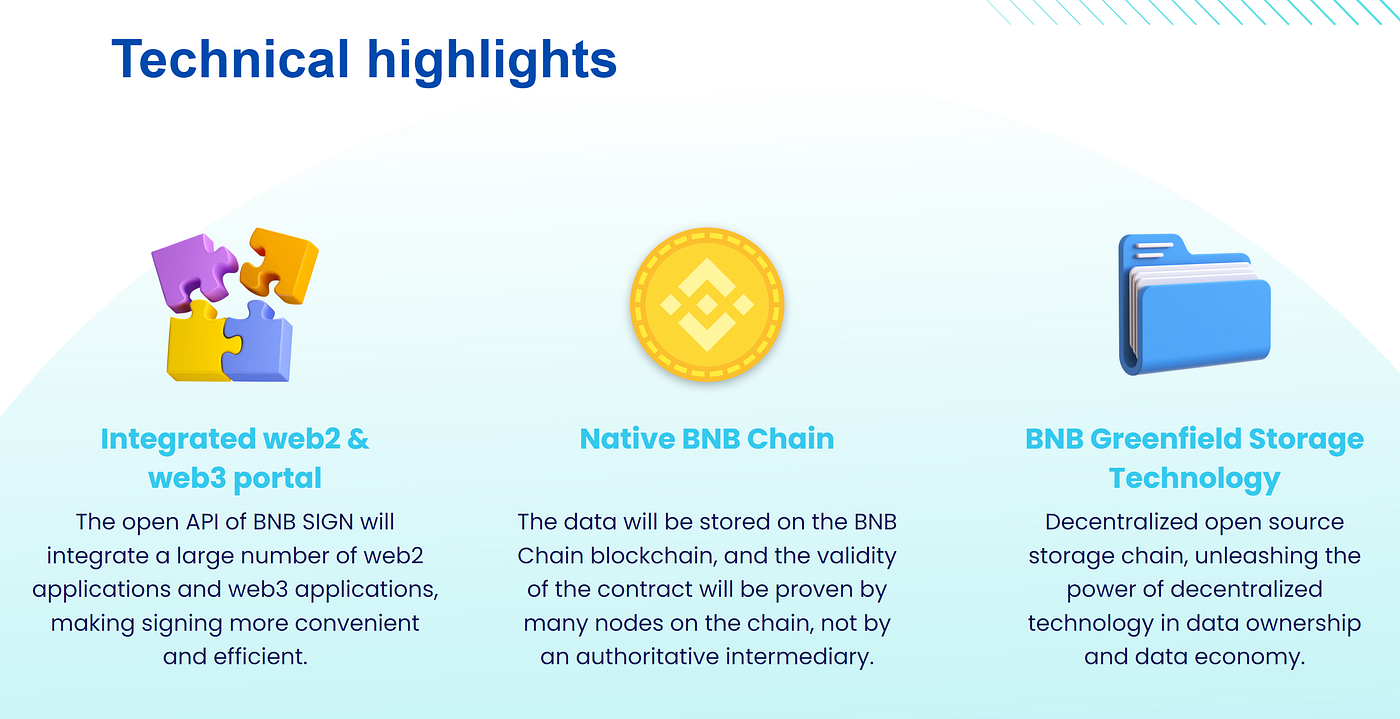 Technical highlights

Integrated web2 & web3 portal

The open API of BNB SIGN will integrate a large number of web2 applications and web3 applications, making signing more convenient and efficient.

Native BNB Chain

The data will be stored on the BNB Chain blockchain, and the validity of the contract will be proven by many nodes on the chain, not by an authoritative intermediary.

BNB Greenfield Storage Technology

Decentralized open source storage chain, unleashing the power of decentralized technology in data ownership and data economy.